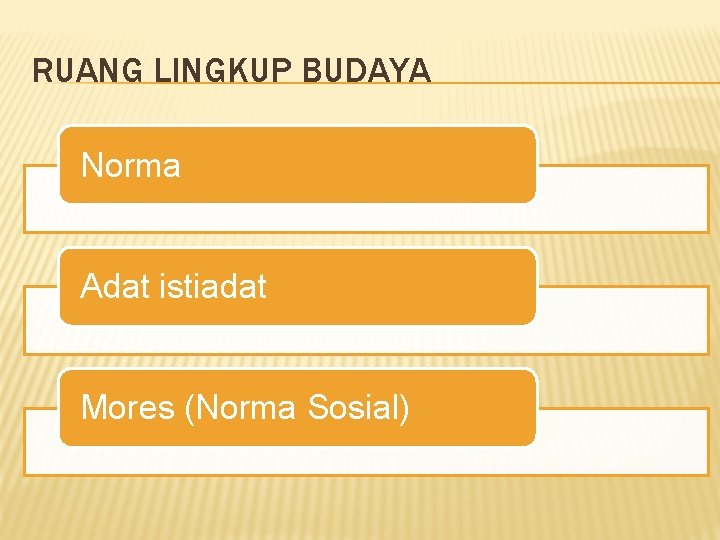 RUANG LINGKUP BUDAYA

Norma

Adat istiadat

Mores (Norma Sosial)